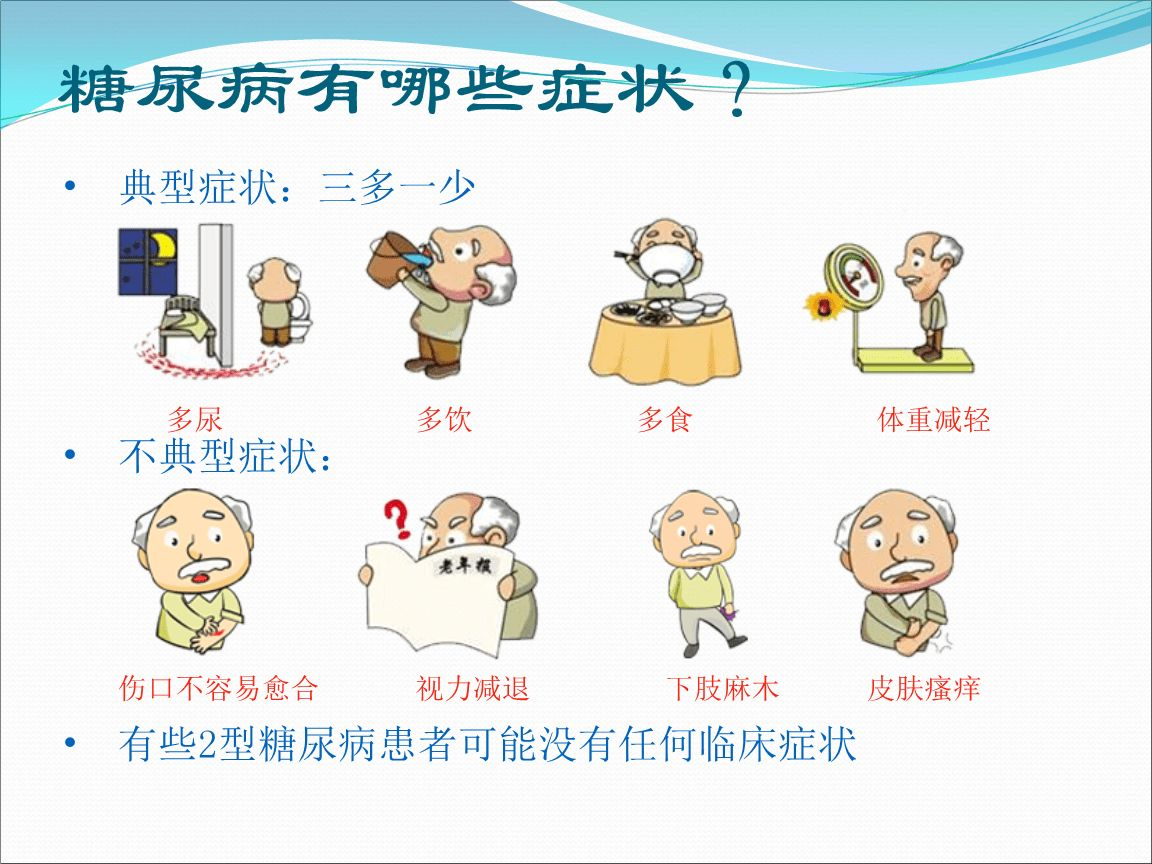 糖尿病有哪些症状？

• 典型症状：三多一少

多尿　多饮　多食　体重减轻

• 不典型症状：

老年报

伤口不容易愈合　视力减退　下肢麻木　皮肤瘙痒

• 有些2型糖尿病患者可能没有任何临床症状